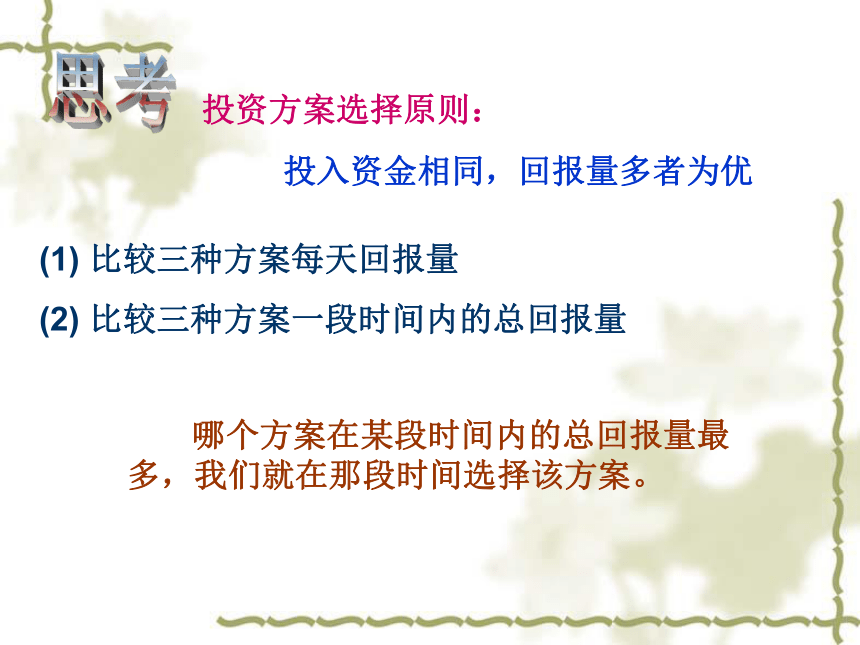 思考 投资方案选择原则：

投入资金相同，回报量多者为优

(1) 比较三种方案每天回报量

(2) 比较三种方案一段时间内的总回报量

哪个方案在某段时间内的总回报量最多，我们就在那段时间选择该方案。